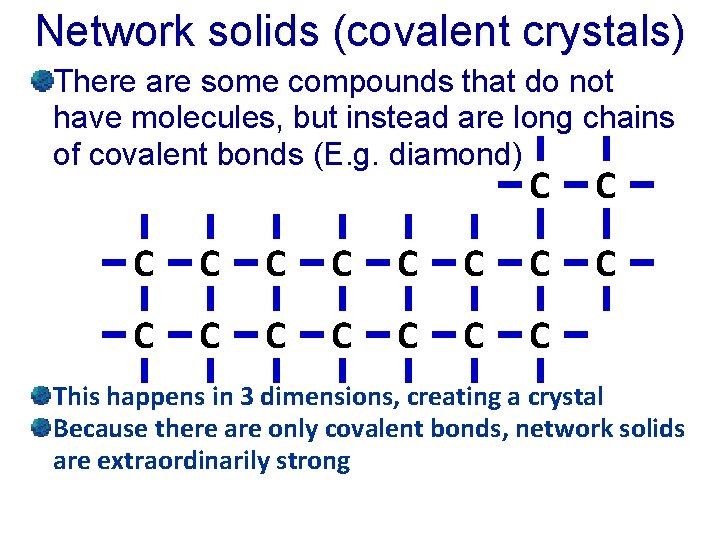 Network solids (covalent crystals)

There are some compounds that do not have molecules, but instead are long chains of covalent bonds (E.g. diamond)

C C
C C C C C C C C
C C C C C C C

This happens in 3 dimensions, creating a crystal

Because there are only covalent bonds, network solids are extraordinarily strong